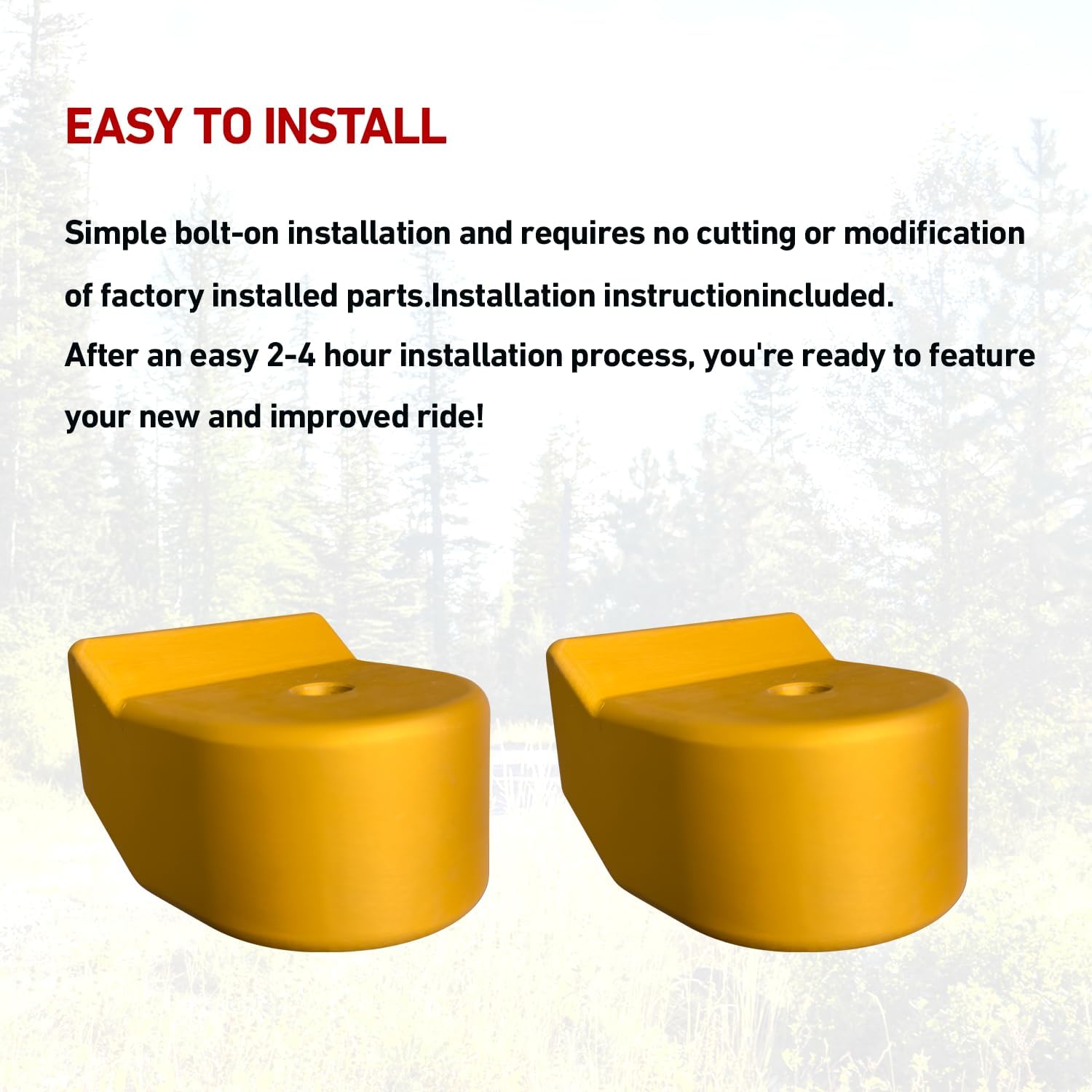 EASY TO INSTALL

Simple bolt-on installation and requires no cutting or modification of factory installed parts.Installation instructionincluded.
After an easy 2-4 hour installation process, you're ready to feature your new and improved ride!